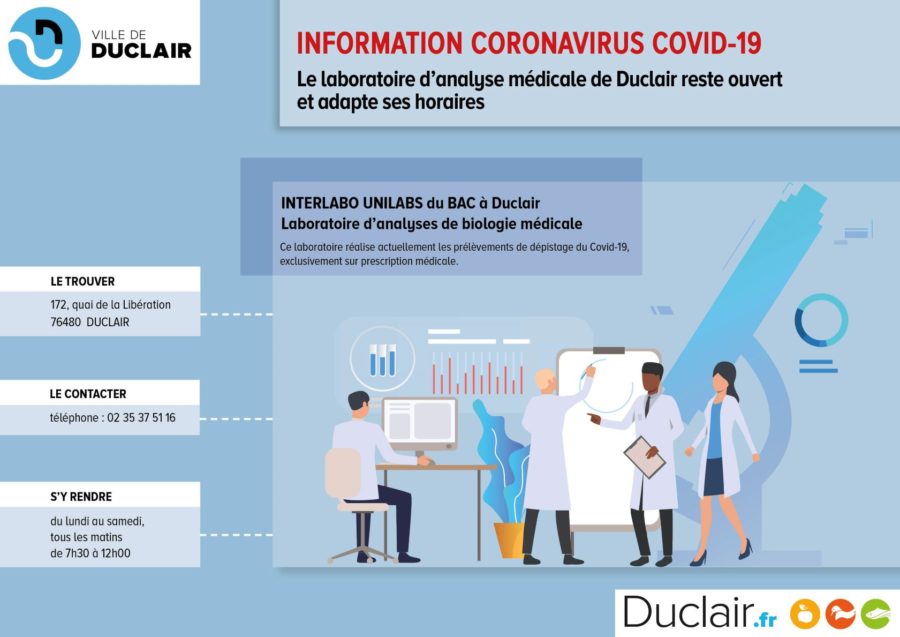 VILLE DE
DUCLAIR

INFORMATION CORONAVIRUS COVID-19

Le laboratoire d'analyse médicale de Duclair reste ouvert et adapte ses horaires

INTERLABO UNILABS du BAC à Duclair
Laboratoire d'analyses de biologie médicale

Ce laboratoire réalise actuellement les prélèvements de dépistage du Covid-19, exclusivement sur prescription médicale.

LE TROUVER

172, quai de la Libération
76480 DUCLAIR

LE CONTACTER

téléphone : 02 35 37 51 16

S'Y RENDRE

du lundi au samedi, tous les matins de 7h30 à 12h00

Duclair.fr